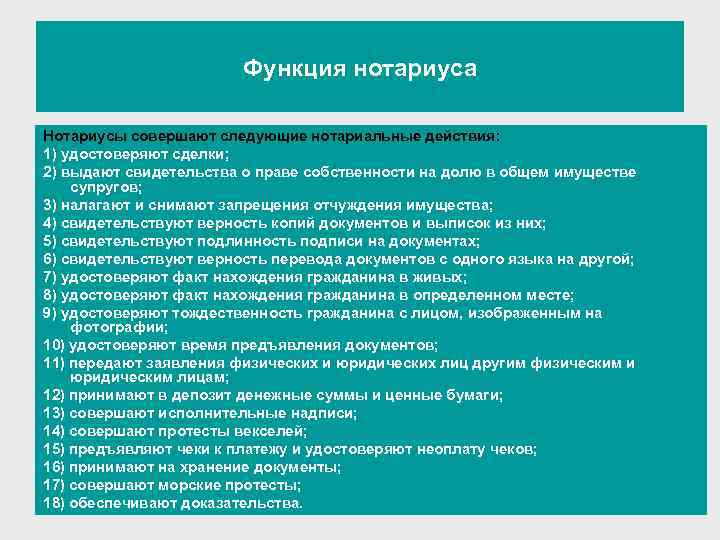 Функция нотариуса

Нотариусы совершают следующие нотариальные действия:
1) удостоверяют сделки;
2) выдают свидетельства о праве собственности на долю в общем имуществе супругов;
3) налагают и снимают запрещения отчуждения имущества;
4) свидетельствуют верность копий документов и выписок из них;
5) свидетельствуют подлинность подписи на документах;
6) свидетельствуют верность перевода документов с одного языка на другой;
7) удостоверяют факт нахождения гражданина в живых;
8) удостоверяют факт нахождения гражданина в определенном месте;
9) удостоверяют тождественность гражданина с лицом, изображенным на фотографии;
10) удостоверяют время предъявления документов;
11) передают заявления физических и юридических лиц другим физическим и юридическим лицам;
12) принимают в депозит денежные суммы и ценные бумаги;
13) совершают исполнительные надписи;
14) совершают протесты векселей;
15) предъявляют чеки к платежу и удостоверяют неоплату чеков;
16) принимают на хранение документы;
17) совершают морские протесты;
18) обеспечивают доказательства.